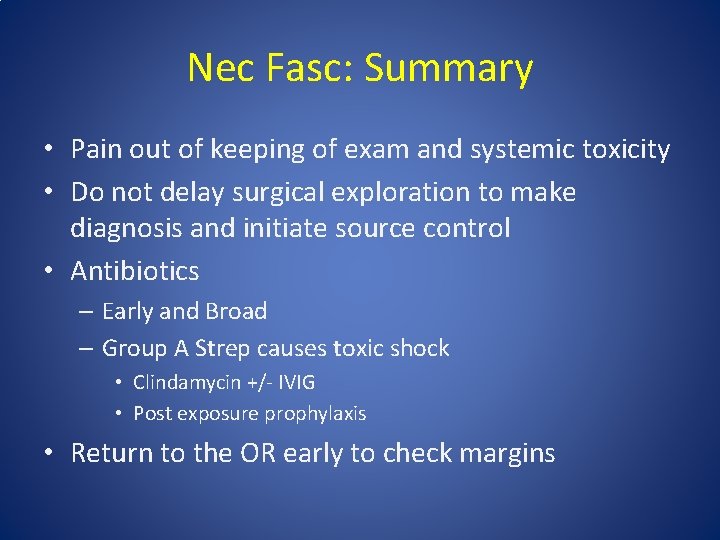 Nec Fasc: Summary

• Pain out of keeping of exam and systemic toxicity
• Do not delay surgical exploration to make diagnosis and initiate source control
• Antibiotics
– Early and Broad
– Group A Strep causes toxic shock
• Clindamycin +/- IVIG
• Post exposure prophylaxis
• Return to the OR early to check margins